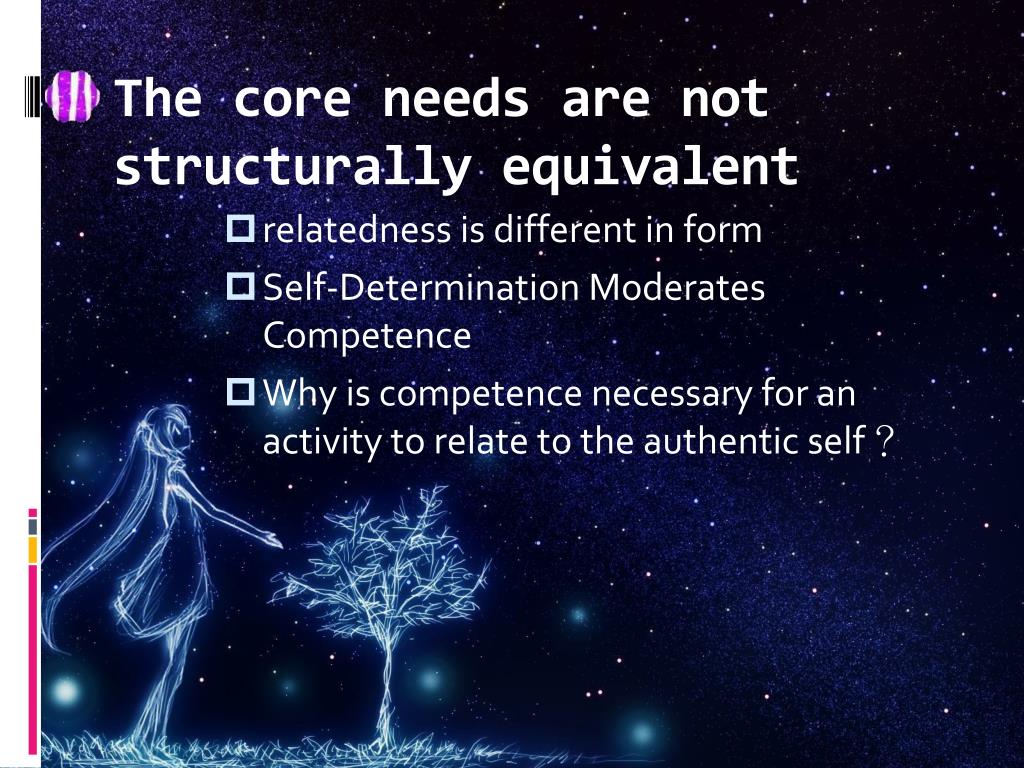 The core needs are not structurally equivalent

relatedness is different in form

Self-Determination Moderates Competence

Why is competence necessary for an activity to relate to the authentic self？